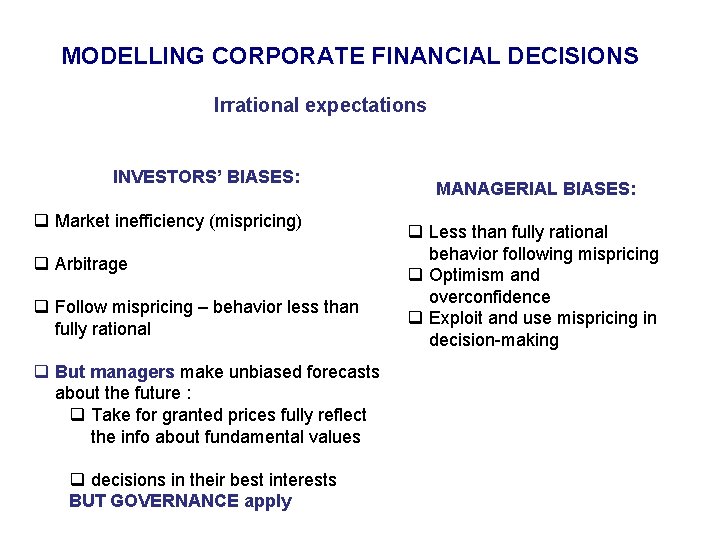 MODELLING CORPORATE FINANCIAL DECISIONS

Irrational expectations

INVESTORS' BIASES:

❑ Market inefficiency (mispricing)

❑ Arbitrage

❑ Follow mispricing – behavior less than fully rational

❑ But managers make unbiased forecasts about the future :

❑ Take for granted prices fully reflect the info about fundamental values

❑ decisions in their best interests

BUT GOVERNANCE apply

MANAGERIAL BIASES:

❑ Less than fully rational behavior following mispricing

❑ Optimism and overconfidence

❑ Exploit and use mispricing in decision-making